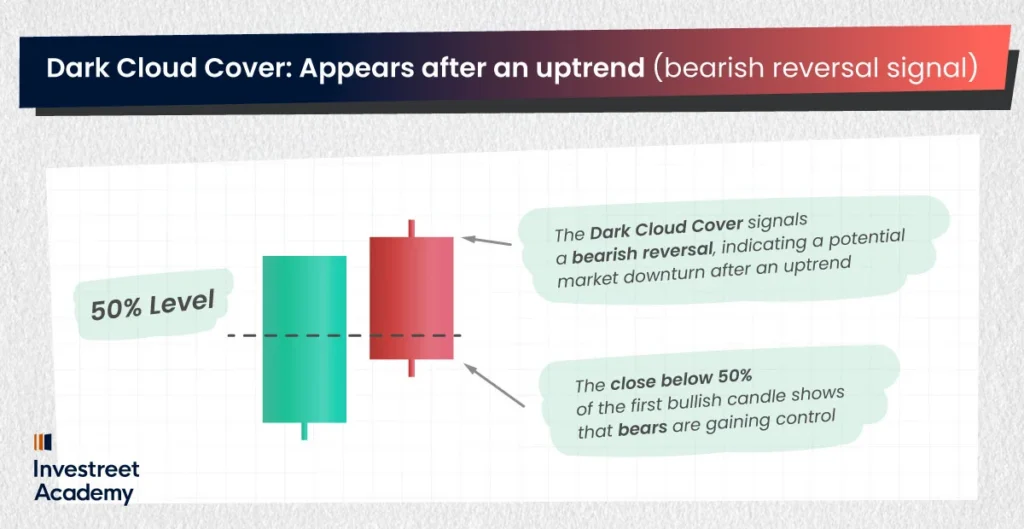 Dark Cloud Cover: Appears after an uptrend (bearish reversal signal)

50% Level

The Dark Cloud Cover signals a bearish reversal, indicating a potential market downturn after an uptrend

The close below 50% of the first bullish candle shows that bears are gaining control

Investreet Academy